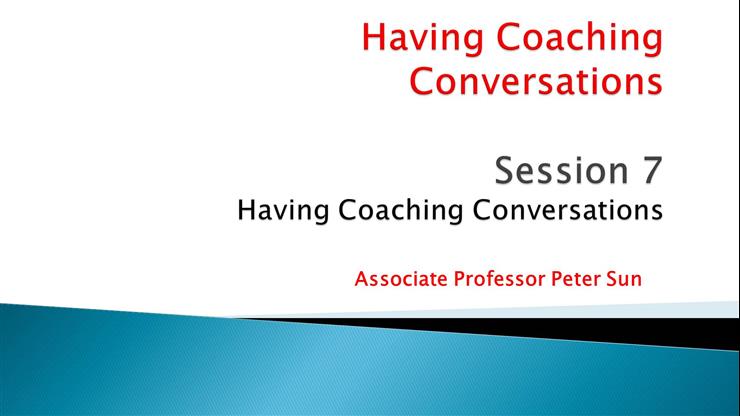 Having Coaching Conversations

Session 7
Having Coaching Conversations

Associate Professor Peter Sun